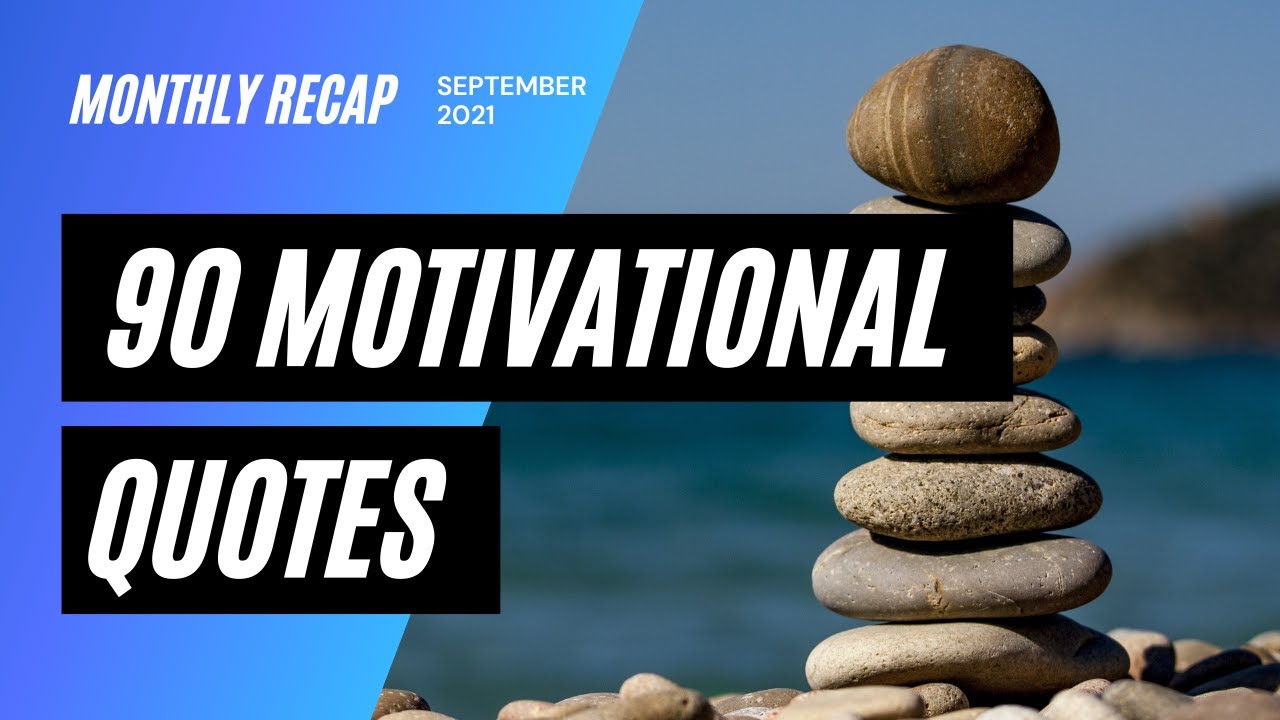 MONTHLY RECAP SEPTEMBER 2021

90 MOTIVATIONAL QUOTES